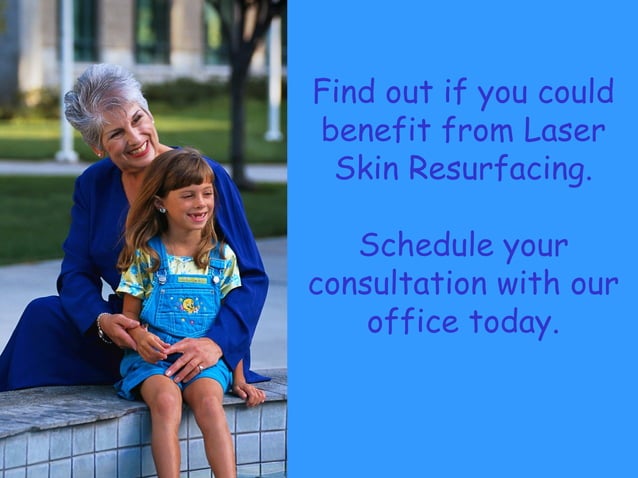 Find out if you could benefit from Laser Skin Resurfacing.

Schedule your consultation with our office today.